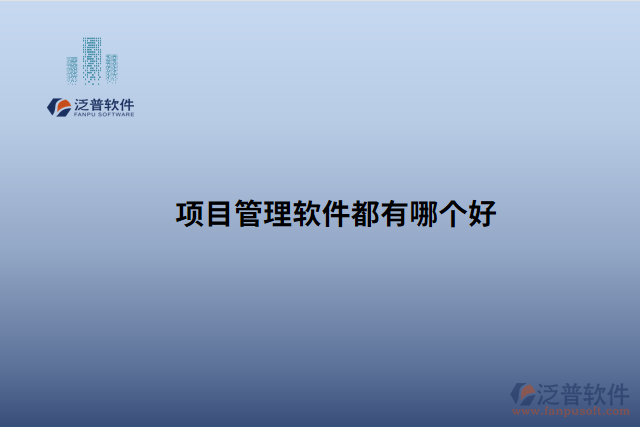 泛普软件
FANPU SOFTWARE

项目管理软件都有哪个好

泛普软件
www.fanpusoft.com